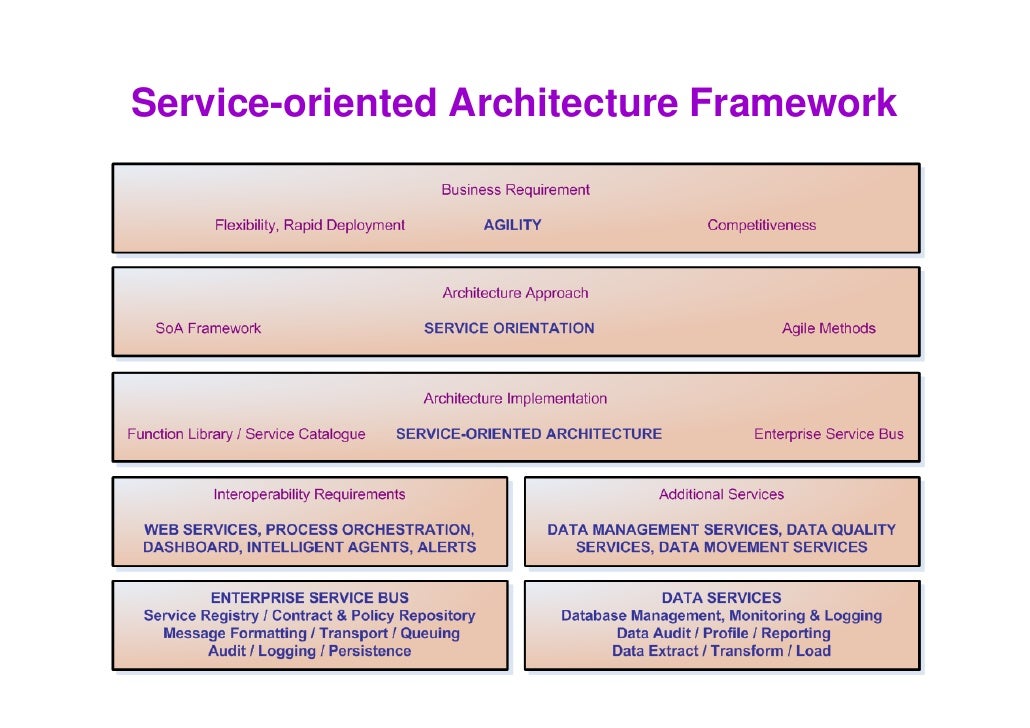 Service-oriented Architecture Framework

Business Requirement

Flexibility, Rapid Deployment AGILITY Competitiveness

Architecture Approach

SoA Framework SERVICE ORIENTATION Agile Methods

Architecture Implementation

Function Library / Service Catalogue SERVICE-ORIENTED ARCHITECTURE Enterprise Service Bus

Interoperability Requirements

WEB SERVICES, PROCESS ORCHESTRATION, DASHBOARD, INTELLIGENT AGENTS, ALERTS

Additional Services

DATA MANAGEMENT SERVICES, DATA QUALITY SERVICES, DATA MOVEMENT SERVICES

ENTERPRISE SERVICE BUS
Service Registry / Contract & Policy Repository
Message Formatting / Transport / Queuing
Audit / Logging / Persistence

DATA SERVICES
Database Management, Monitoring & Logging
Data Audit / Profile / Reporting
Data Extract / Transform / Load